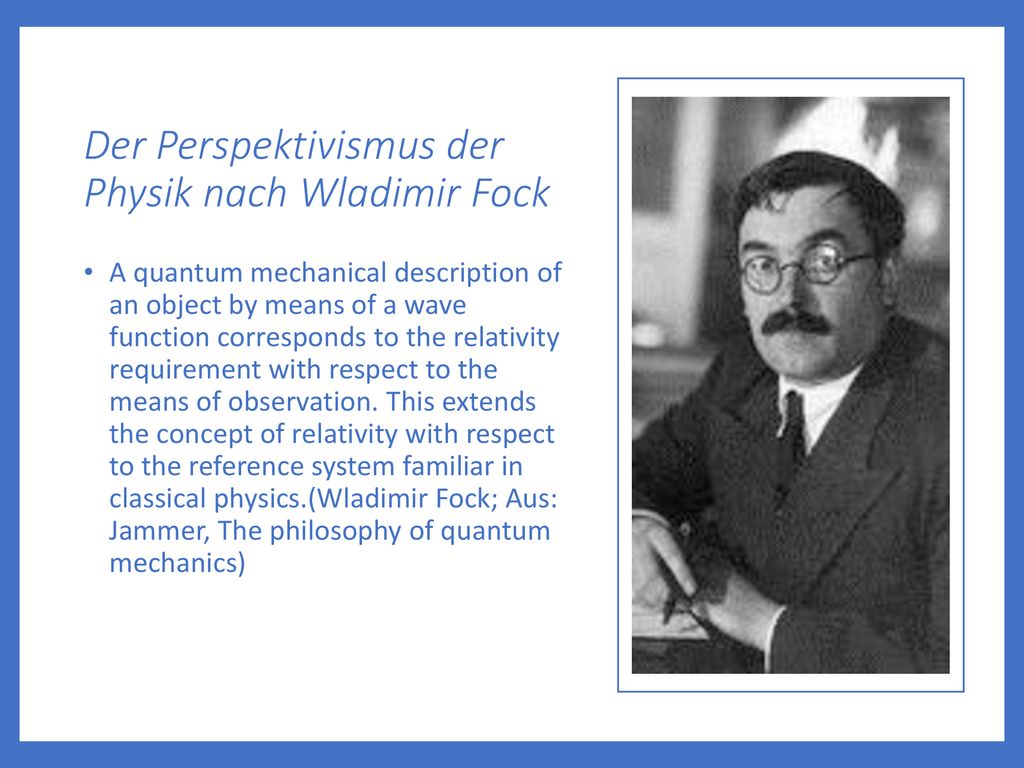 Der Perspektivismus der Physik nach Wladimir Fock

• A quantum mechanical description of an object by means of a wave function corresponds to the relativity requirement with respect to the means of observation. This extends the concept of relativity with respect to the reference system familiar in classical physics.(Wladimir Fock; Aus: Jammer, The philosophy of quantum mechanics)